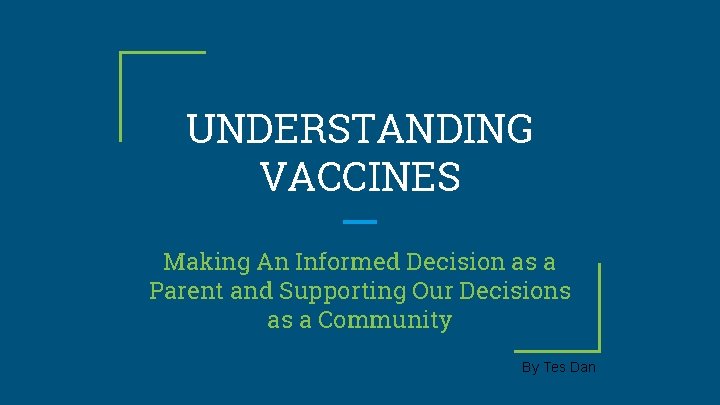 UNDERSTANDING VACCINES

Making An Informed Decision as a Parent and Supporting Our Decisions as a Community

By Tes Dan